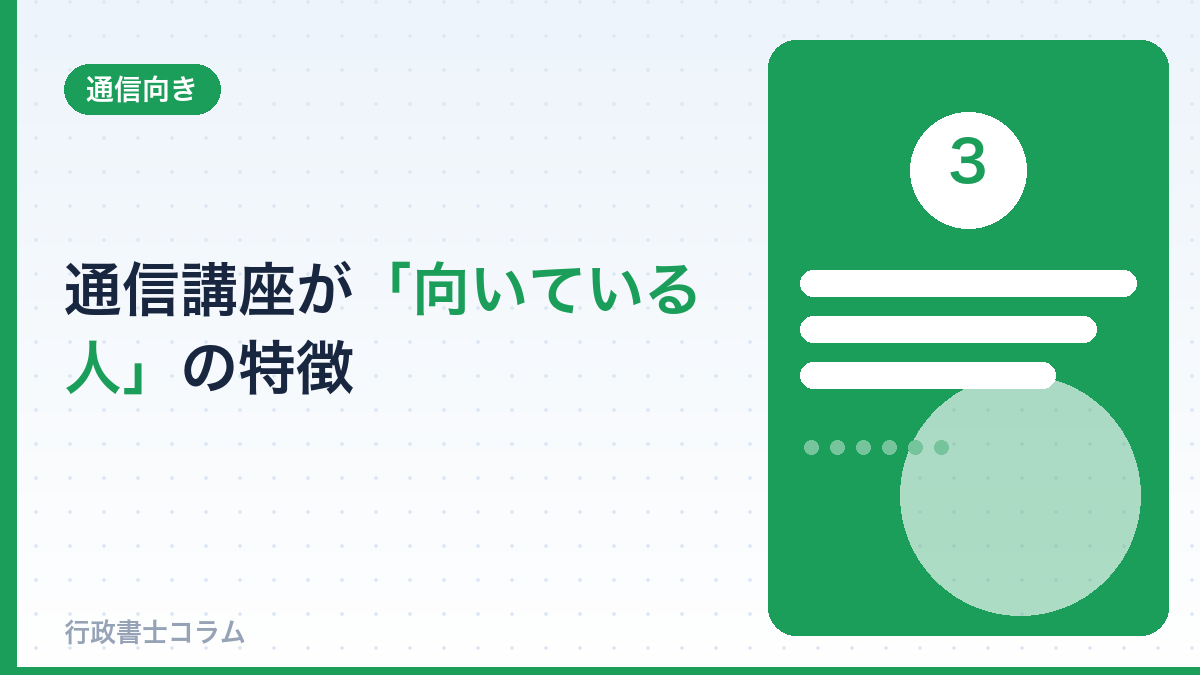 通信向き

通信講座が「向いている人」の特徴

3

行政書士コラム